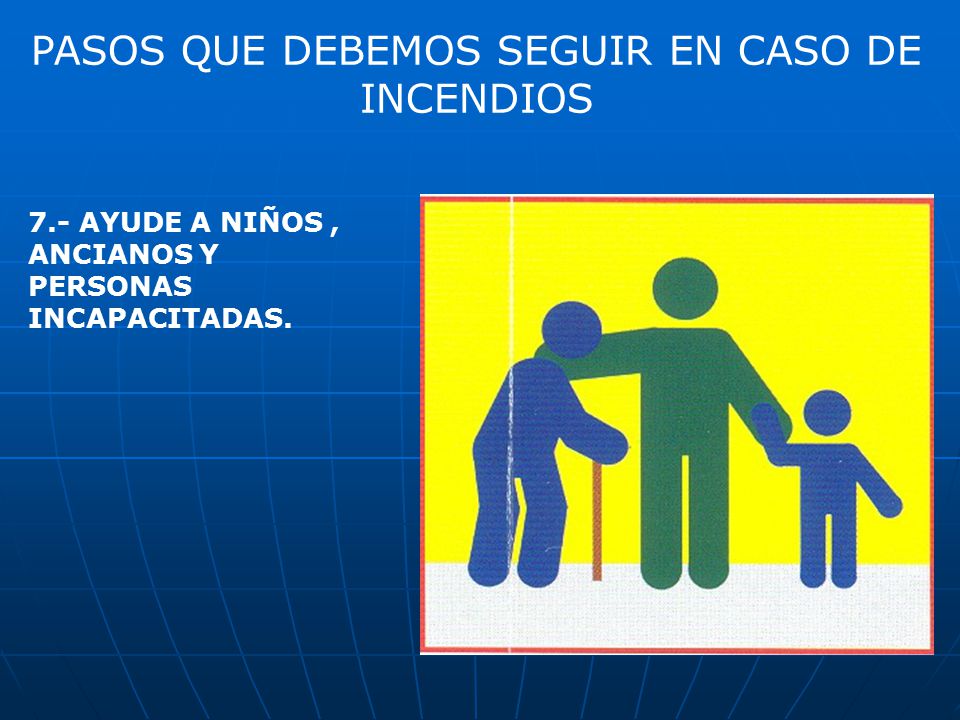 PASOS QUE DEBEMOS SEGUIR EN CASO DE INCENDIOS

7.- AYUDE A NIÑOS , ANCIANOS Y PERSONAS INCAPACITADAS.